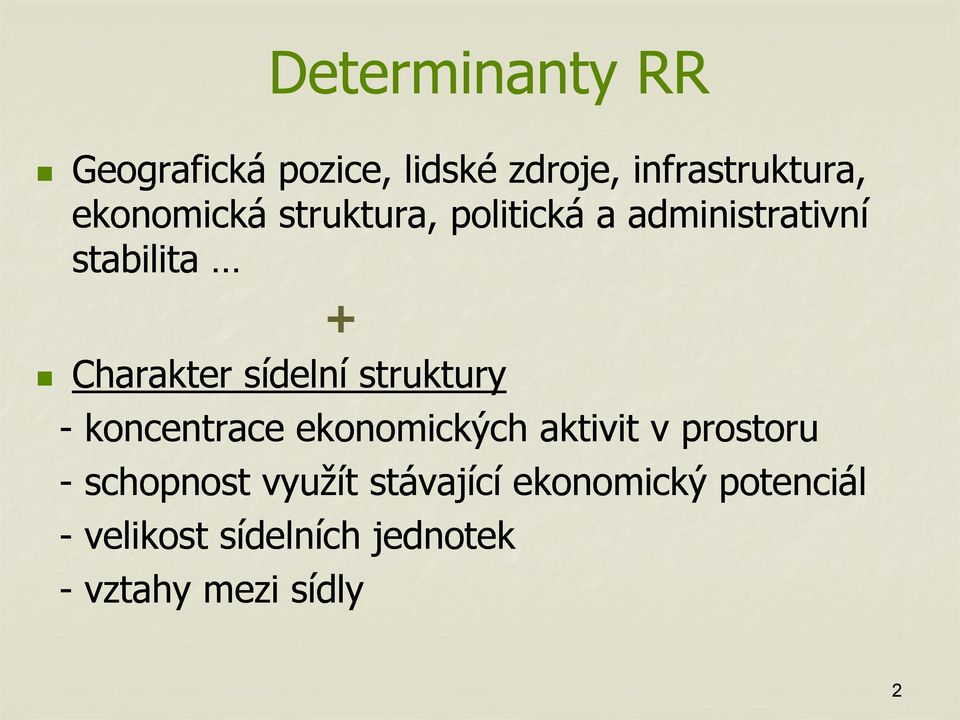 Determinanty RR

Geografická pozice, lidské zdroje, infrastruktura, ekonomická struktura, politická a administrativní stabilita …

+

Charakter sídelní struktury

- koncentrace ekonomických aktivit v prostoru
- schopnost využít stávající ekonomický potenciál
- velikost sídelních jednotek
- vztahy mezi sídly

2